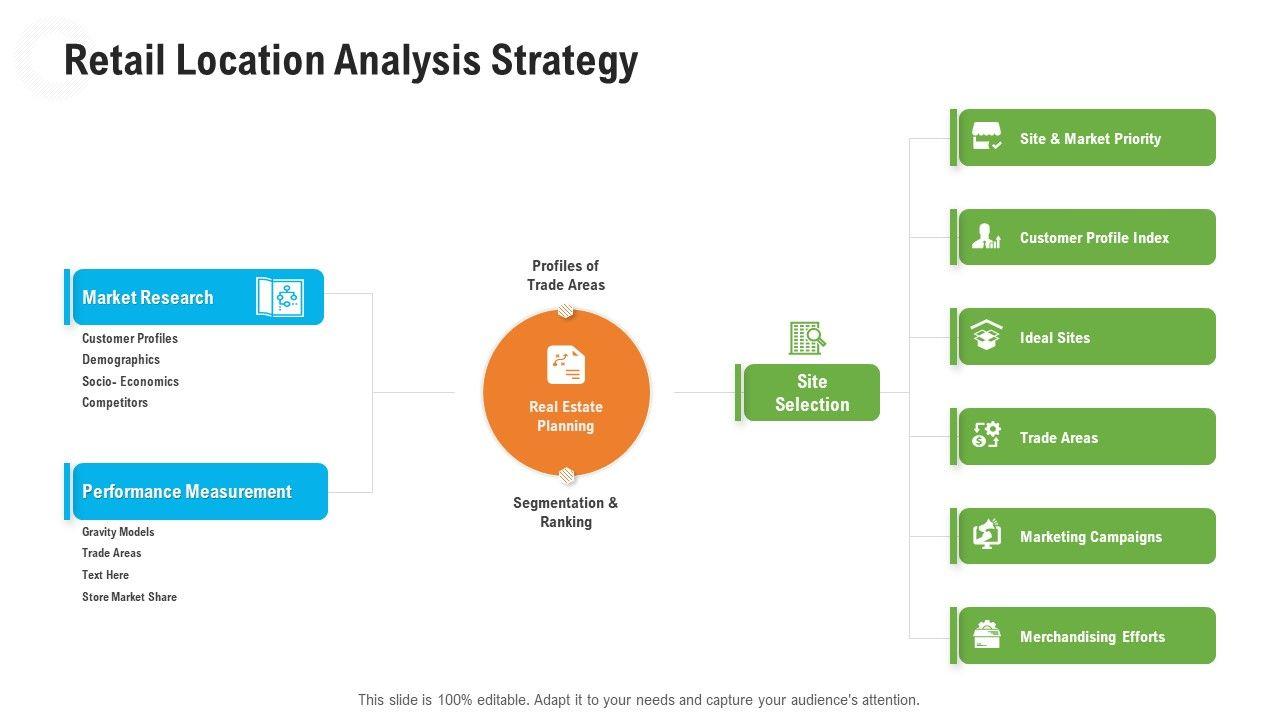 Retail Location Analysis Strategy

Market Research

Customer Profiles
Demographics
Socio- Economics
Competitors

Performance Measurement

Gravity Models
Trade Areas
Text Here
Store Market Share

Profiles of Trade Areas

Real Estate Planning

Segmentation & Ranking

Site Selection

Site & Market Priority

Customer Profile Index

Ideal Sites

Trade Areas

Marketing Campaigns

Merchandising Efforts

This slide is 100% editable. Adapt it to your needs and capture your audience's attention.